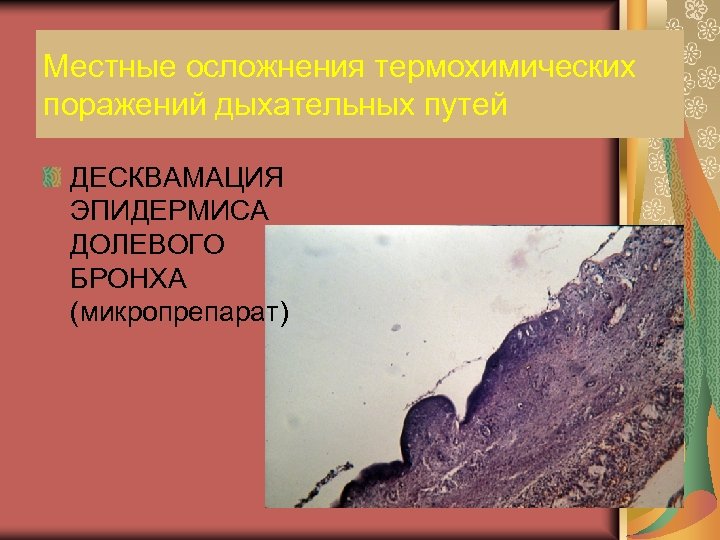 Местные осложнения термохимических поражений дыхательных путей

ДЕСКВАМАЦИЯ ЭПИДЕРМИСА ДОЛЕВОГО БРОНХА (микропрепарат)